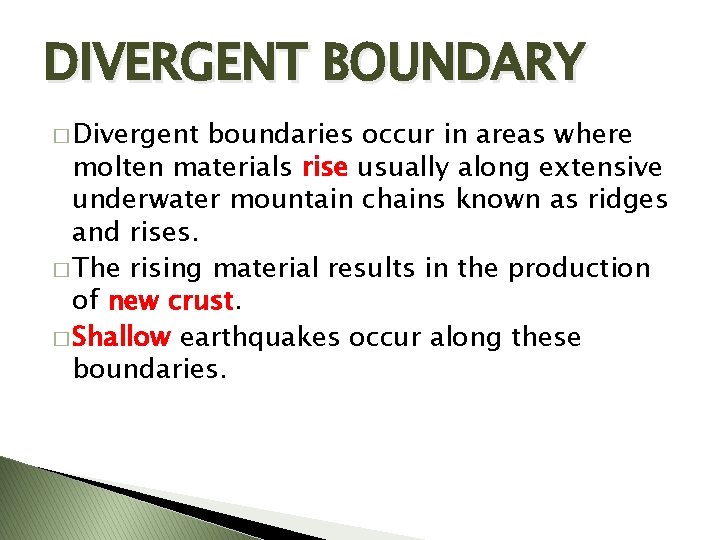 DIVERGENT BOUNDARY

□ Divergent boundaries occur in areas where molten materials rise usually along extensive underwater mountain chains known as ridges and rises.

□ The rising material results in the production of new crust.

□ Shallow earthquakes occur along these boundaries.